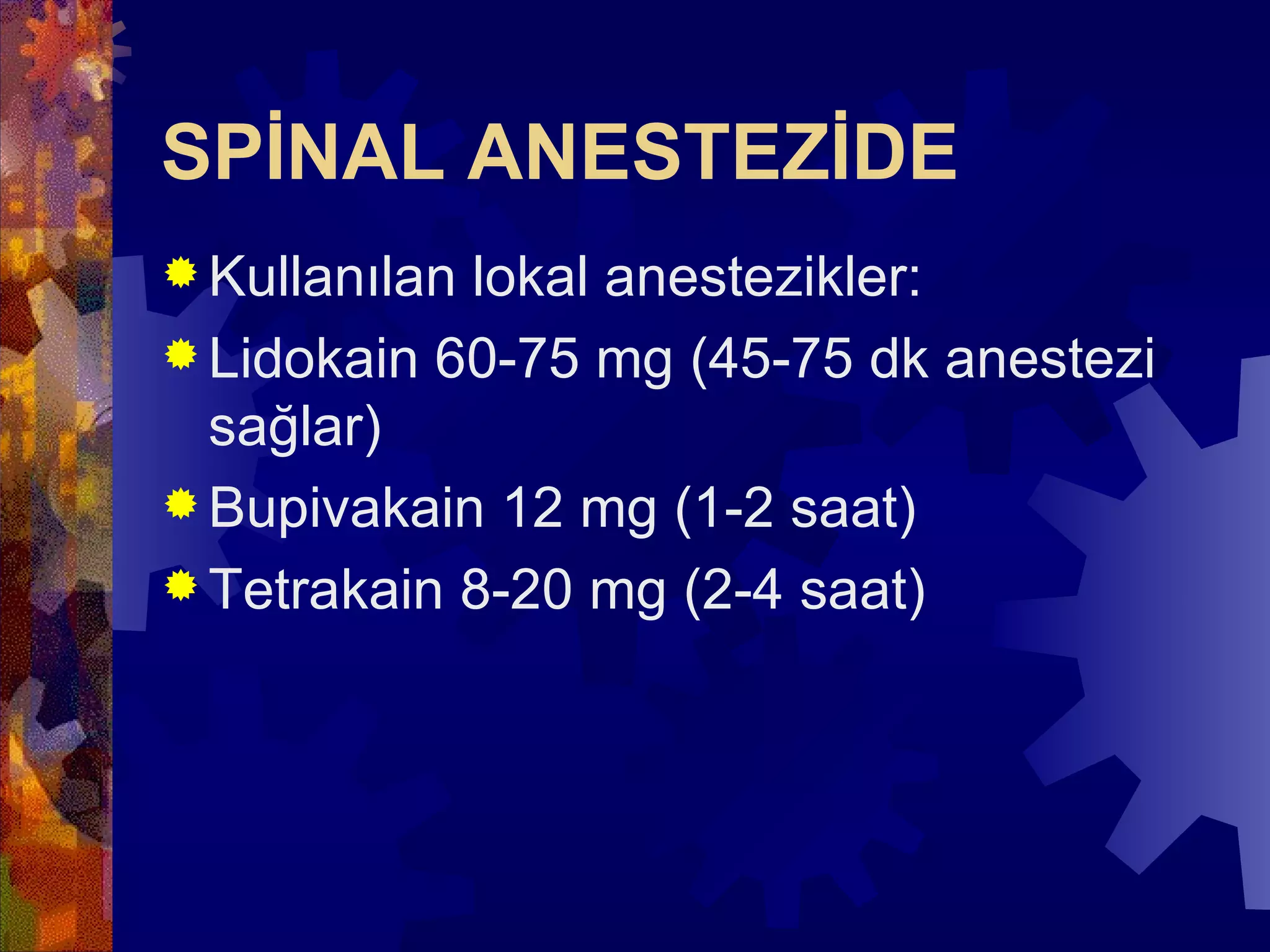 SPİNAL ANESTEZİDE

Kullanılan lokal anestezikler:

Lidokain 60-75 mg (45-75 dk anestezi sağlar)

Bupivakain 12 mg (1-2 saat)

Tetrakain 8-20 mg (2-4 saat)